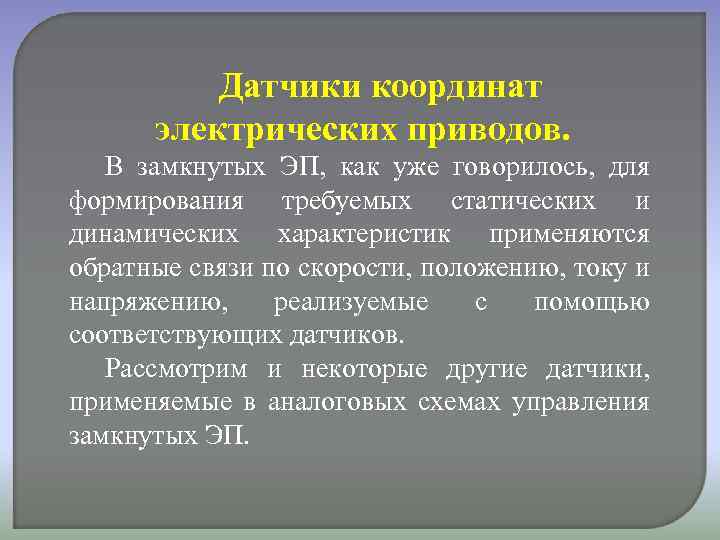 Датчики координат электрических приводов.

В замкнутых ЭП, как уже говорилось, для формирования требуемых статических и динамических характеристик применяются обратные связи по скорости, положению, току и напряжению, реализуемые с помощью соответствующих датчиков.

Рассмотрим и некоторые другие датчики, применяемые в аналоговых схемах управления замкнутых ЭП.